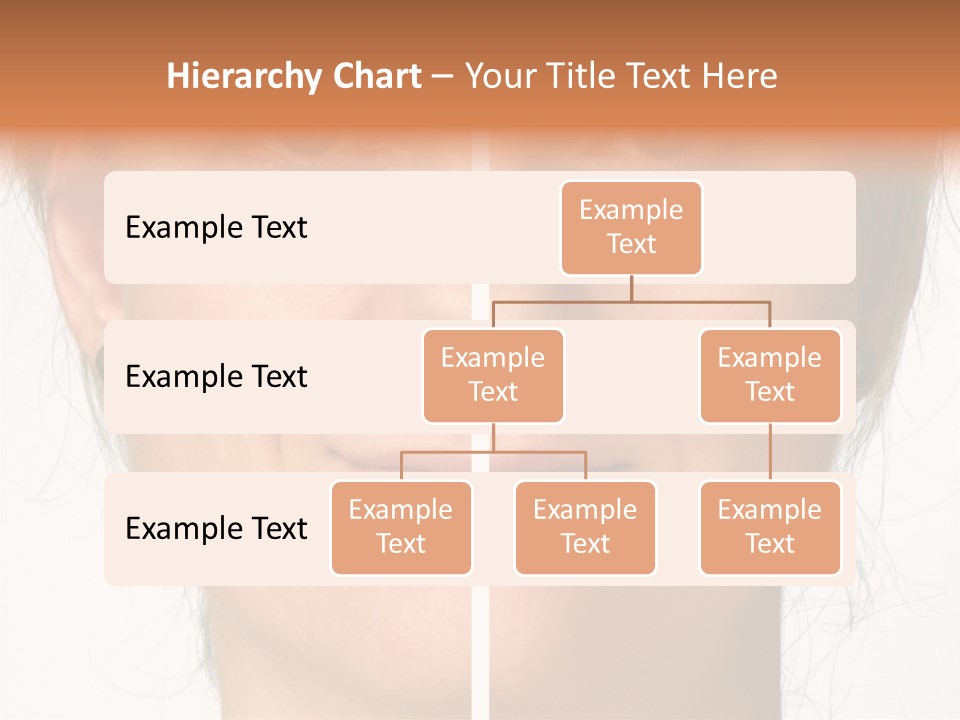 Hierarchy Chart – Your Title Text Here

Example Text

Example Text

Example Text

Example Text

Example Text

Example Text

Example Text

Example Text

Example Text